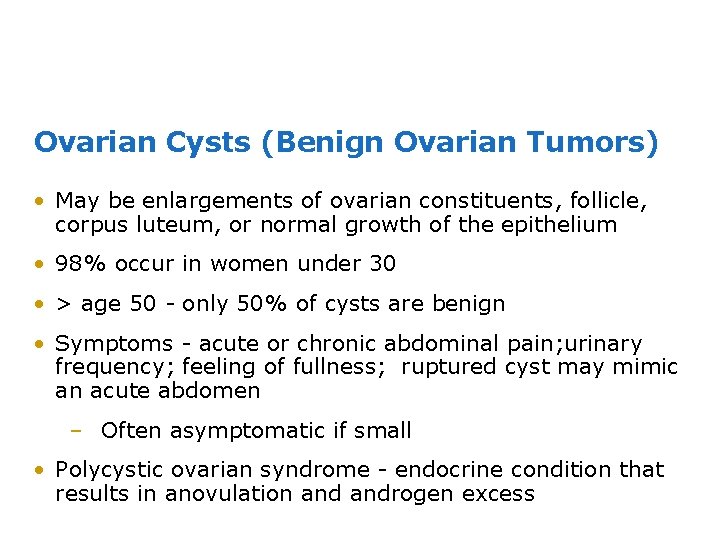 Ovarian Cysts (Benign Ovarian Tumors)

• May be enlargements of ovarian constituents, follicle, corpus luteum, or normal growth of the epithelium

• 98% occur in women under 30

• > age 50 - only 50% of cysts are benign

• Symptoms - acute or chronic abdominal pain;urinary frequency; feeling of fullness; ruptured cyst may mimic an acute abdomen

– Often asymptomatic if small

• Polycystic ovarian syndrome - endocrine condition that results in anovulation and androgen excess